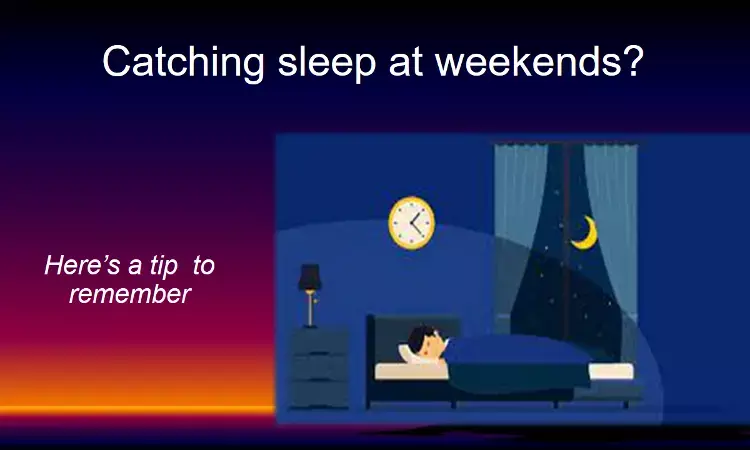 Catching sleep at weekends?

Here's a tip to remember